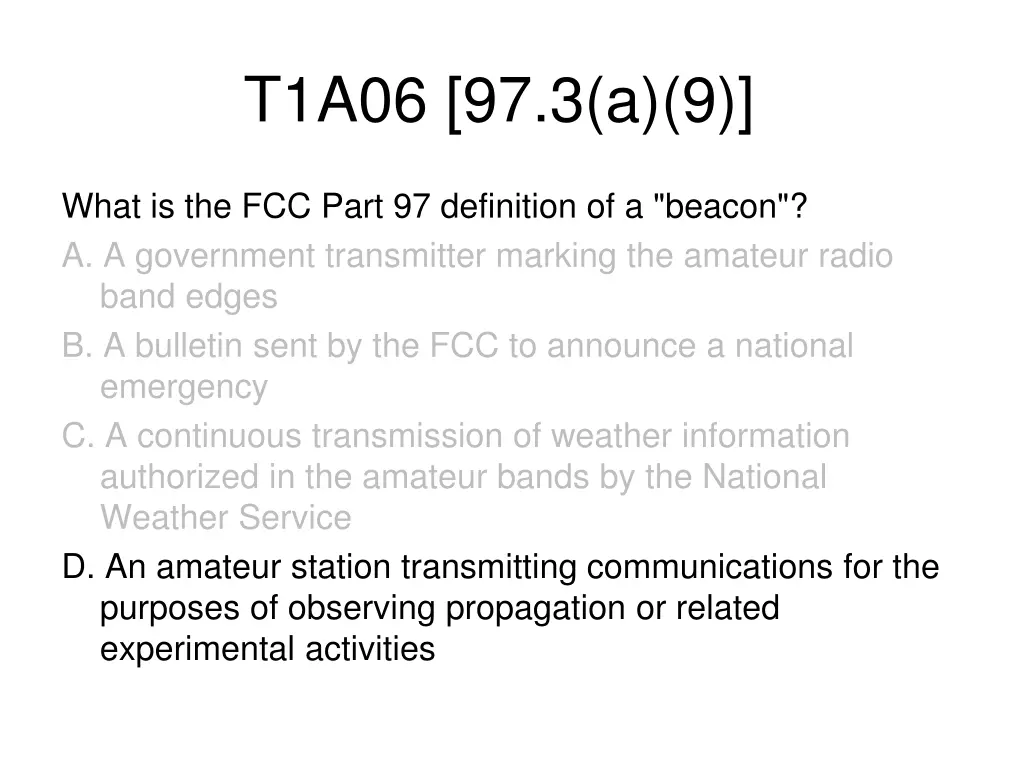 T1A06 [97.3(a)(9)]

What is the FCC Part 97 definition of a "beacon"?

A. A government transmitter marking the amateur radio band edges

B. A bulletin sent by the FCC to announce a national emergency

C. A continuous transmission of weather information authorized in the amateur bands by the National Weather Service

D. An amateur station transmitting communications for the purposes of observing propagation or related experimental activities